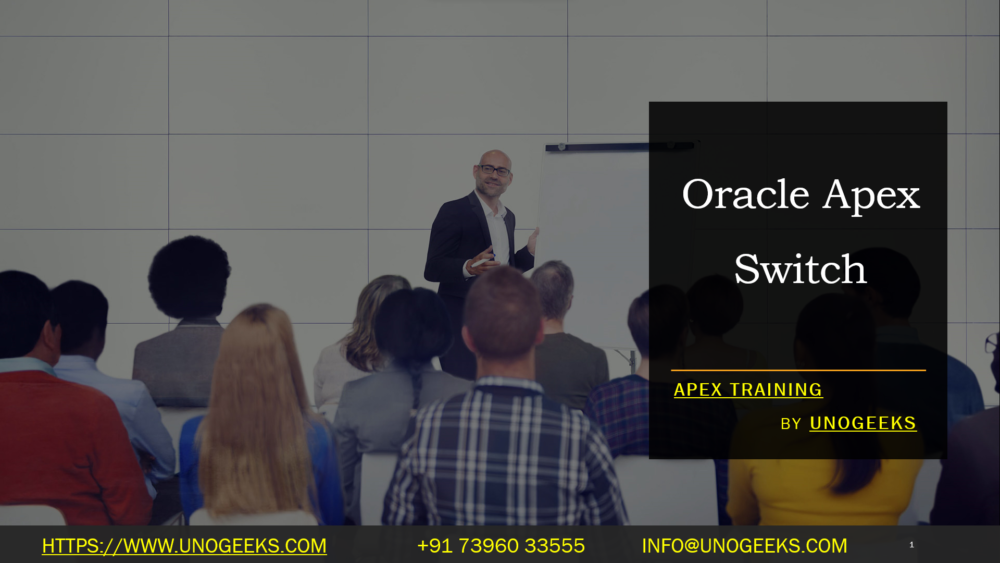 Oracle Apex Switch

APEX TRAINING

BY UNOGEEKS

HTTPS://WWW.UNOGEEKS.COM +91 73960 33555 INFO@UNOGEEKS.COM 1